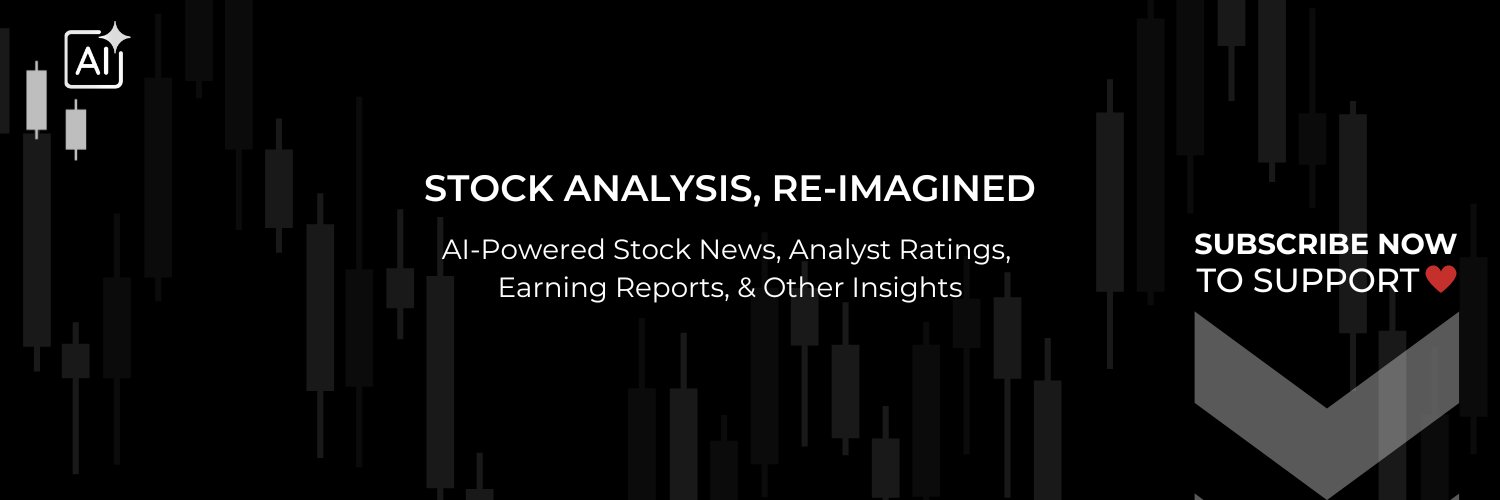 AI

STOCK ANALYSIS, RE-IMAGINED

AI-Powered Stock News, Analyst Ratings, Earning Reports, & Other Insights

SUBSCRIBE NOW
TO SUPPORT